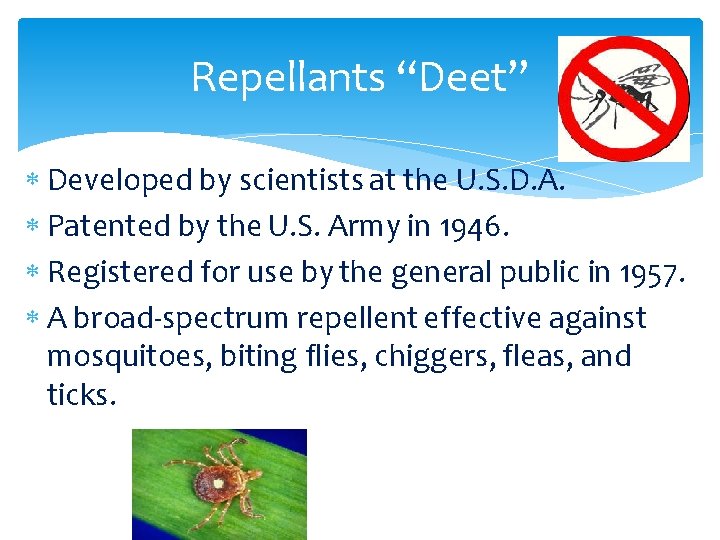 Repellants “Deet”

* Developed by scientists at the U.S.D.A.
* Patented by the U.S. Army in 1946.
* Registered for use by the general public in 1957.
* A broad-spectrum repellent effective against mosquitoes, biting flies, chiggers, fleas, and ticks.